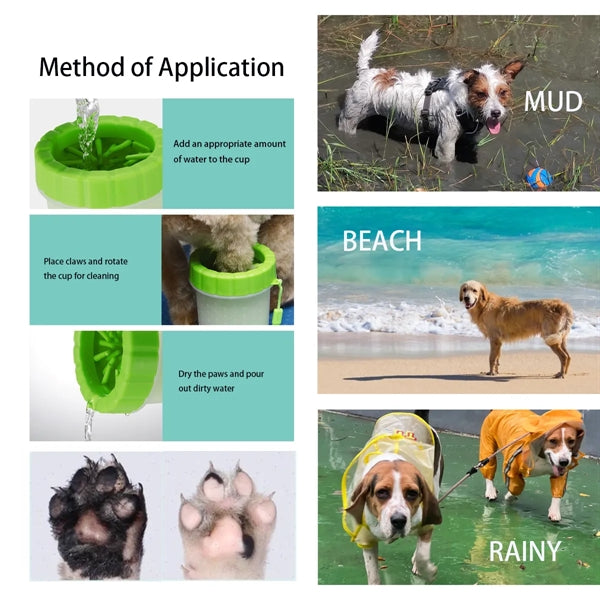 Method of Application

Add an appropriate amount of water to the cup

Place claws and rotate the cup for cleaning

Dry the paws and pour out dirty water

MUD

BEACH

RAINY